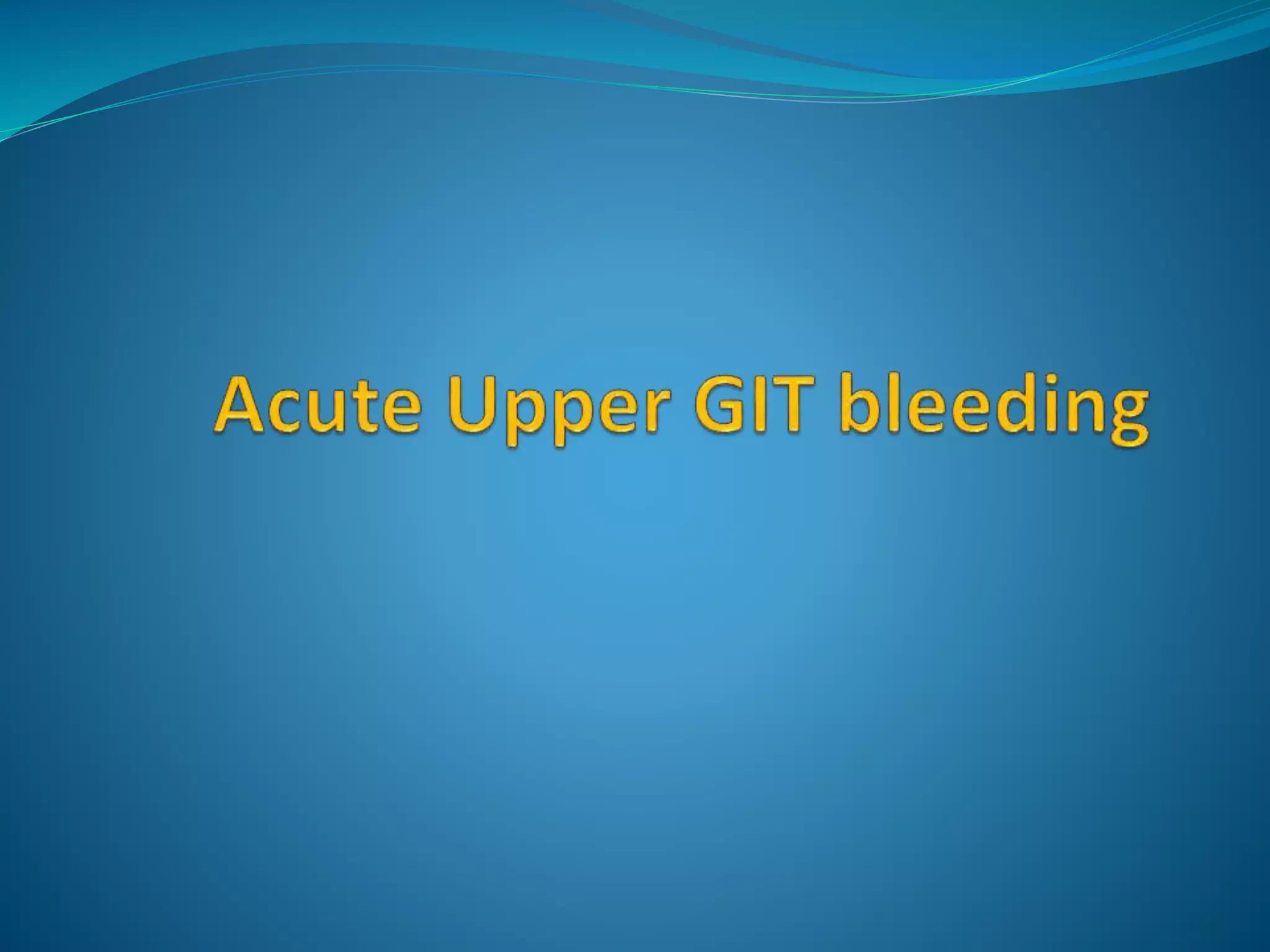 Acute Upper GIT bleeding